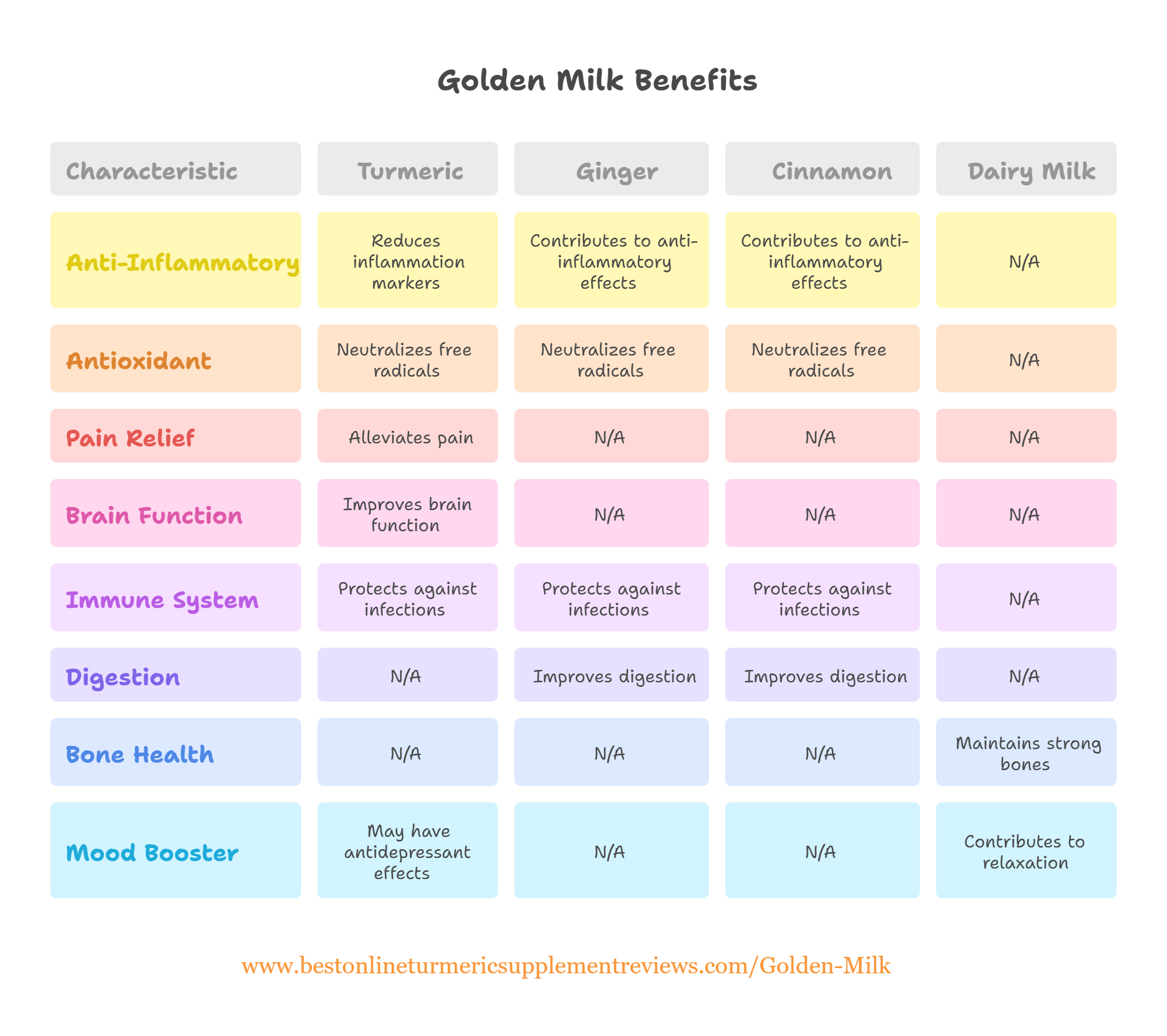 Golden Milk Benefits

| Characteristic | Turmeric | Ginger | Cinnamon | Dairy Milk |
|---|---|---|---|---|
| Anti-Inflammatory | Reduces inflammation markers | Contributes to anti-inflammatory effects | Contributes to anti-inflammatory effects | N/A |
| Antioxidant | Neutralizes free radicals | Neutralizes free radicals | Neutralizes free radicals | N/A |
| Pain Relief | Alleviates pain | N/A | N/A | N/A |
| Brain Function | Improves brain function | N/A | N/A | N/A |
| Immune System | Protects against infections | Protects against infections | Protects against infections | N/A |
| Digestion | N/A | Improves digestion | Improves digestion | N/A |
| Bone Health | N/A | N/A | N/A | Maintains strong bones |
| Mood Booster | May have antidepressant effects | N/A | N/A | Contributes to relaxation |

www.bestonlineturmericsupplementreviews.com/Golden-Milk